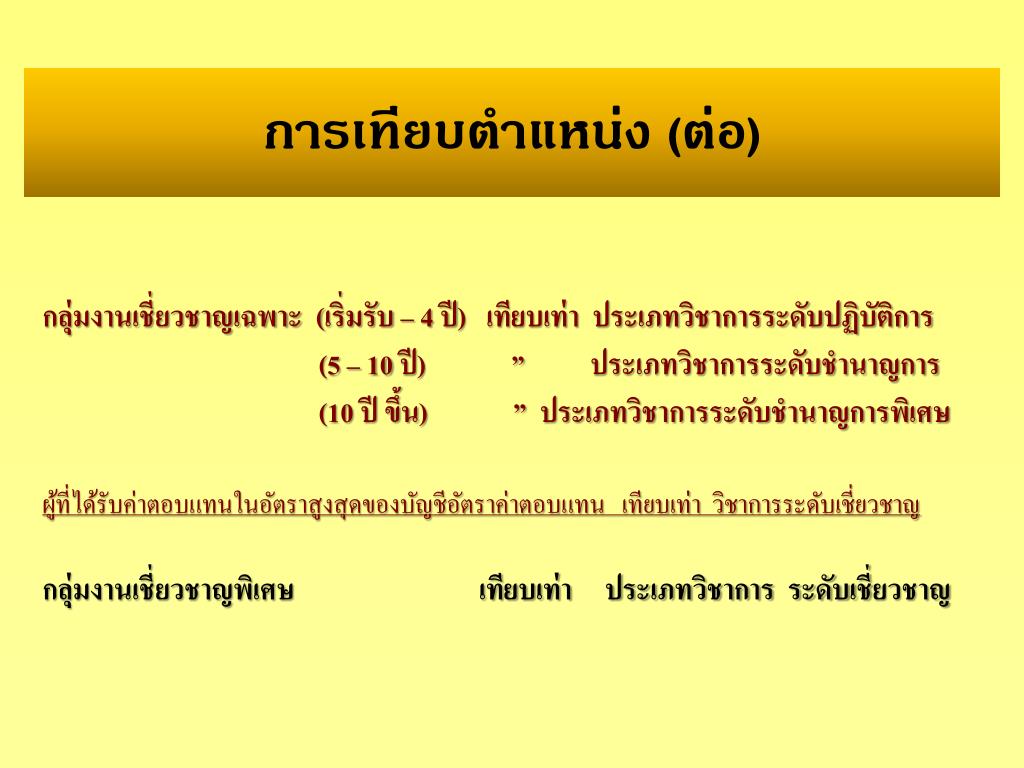 การเทียบตำแหน่ง (ต่อ)

กลุ่มงานเชี่ยวชาญเฉพาะ (เริ่มรับ – 4 ปี) เทียบเท่า ประเภทวิชาการระดับปฏิบัติการ
(5 – 10 ปี) ” ประเภทวิชาการระดับชำนาญการ
(10 ปี ขึ้น) ” ประเภทวิชาการระดับชำนาญการพิเศษ

ผู้ที่ได้รับค่าตอบแทนในอัตราสูงสุดของบัญชีอัตราค่าตอบแทน เทียบเท่า วิชาการระดับเชี่ยวชาญ

กลุ่มงานเชี่ยวชาญพิเศษ เทียบเท่า ประเภทวิชาการ ระดับเชี่ยวชาญ